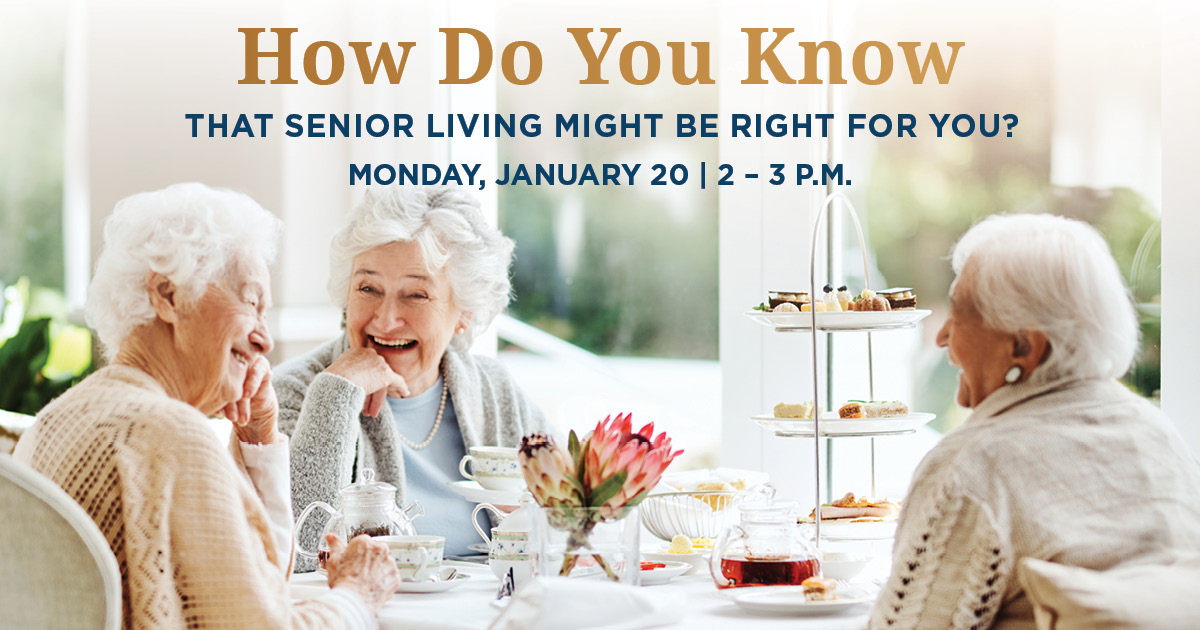 How Do You Know

THAT SENIOR LIVING MIGHT BE RIGHT FOR YOU?

MONDAY, JANUARY 20 | 2 – 3 P.M.